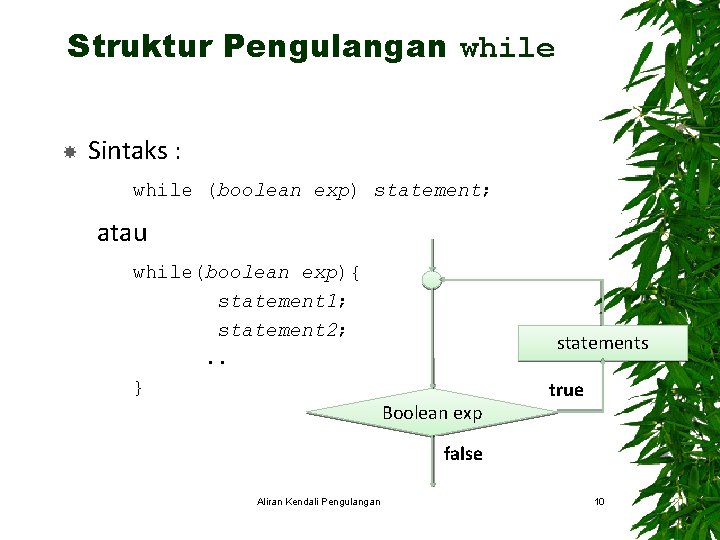 Struktur Pengulangan while

Sintaks :

while (boolean exp) statement;

atau

while(boolean exp){
statement1;
statement2;
..
}

statements

true

Boolean exp

false

Aliran Kendali Pengulangan

10